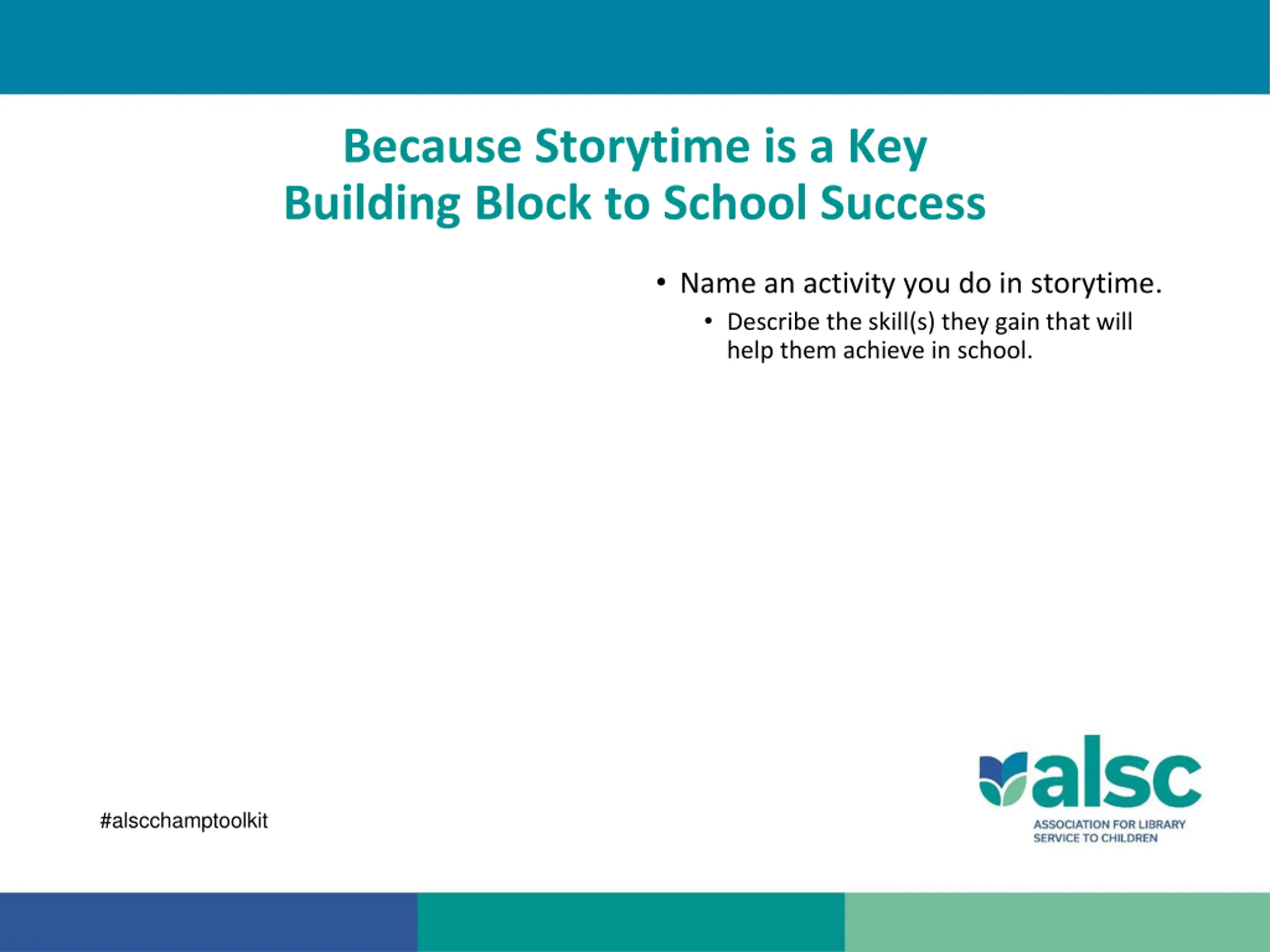 Because Storytime is a Key Building Block to School Success

• Name an activity you do in storytime.
  • Describe the skill(s) they gain that will help them achieve in school.

#alscchamptoolkit

alsc
ASSOCIATION FOR LIBRARY SERVICE TO CHILDREN